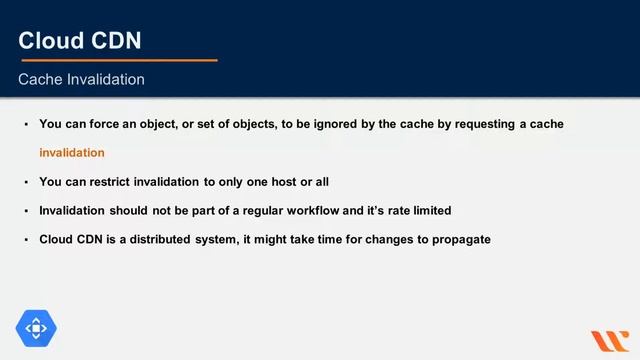 Cloud CDN

Cache Invalidation

▪ You can force an object, or set of objects, to be ignored by the cache by requesting a cache invalidation

▪ You can restrict invalidation to only one host or all

▪ Invalidation should not be part of a regular workflow and it's rate limited

▪ Cloud CDN is a distributed system, it might take time for changes to propagate